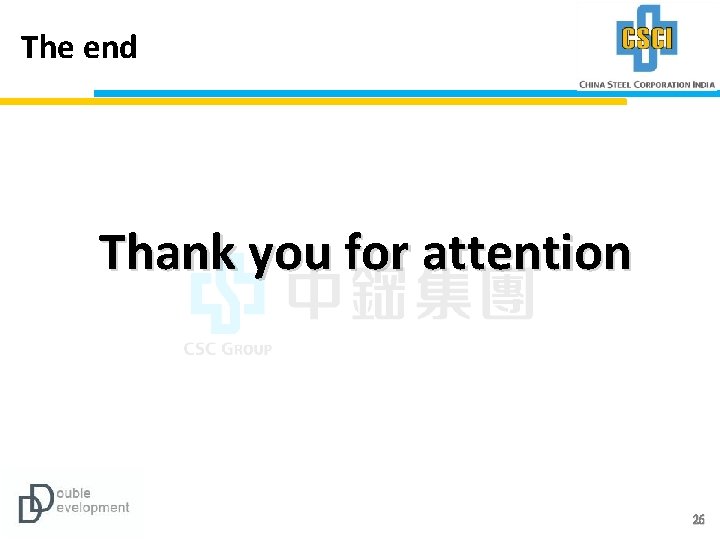 The end

CSCI
CHINA STEEL CORPORATION INDIA

Thank you for attention

中鋼集團
CSC GROUP

Double
Development

26